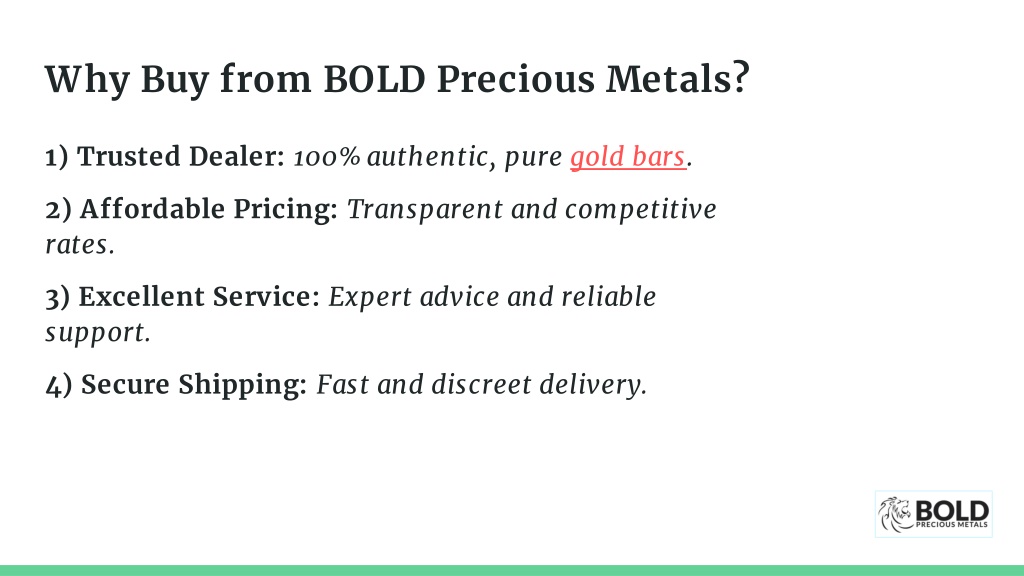 Why Buy from BOLD Precious Metals?

1) Trusted Dealer: 100% authentic, pure gold bars.

2) Affordable Pricing: Transparent and competitive rates.

3) Excellent Service: Expert advice and reliable support.

4) Secure Shipping: Fast and discreet delivery.

BOLD PRECIOUS METALS